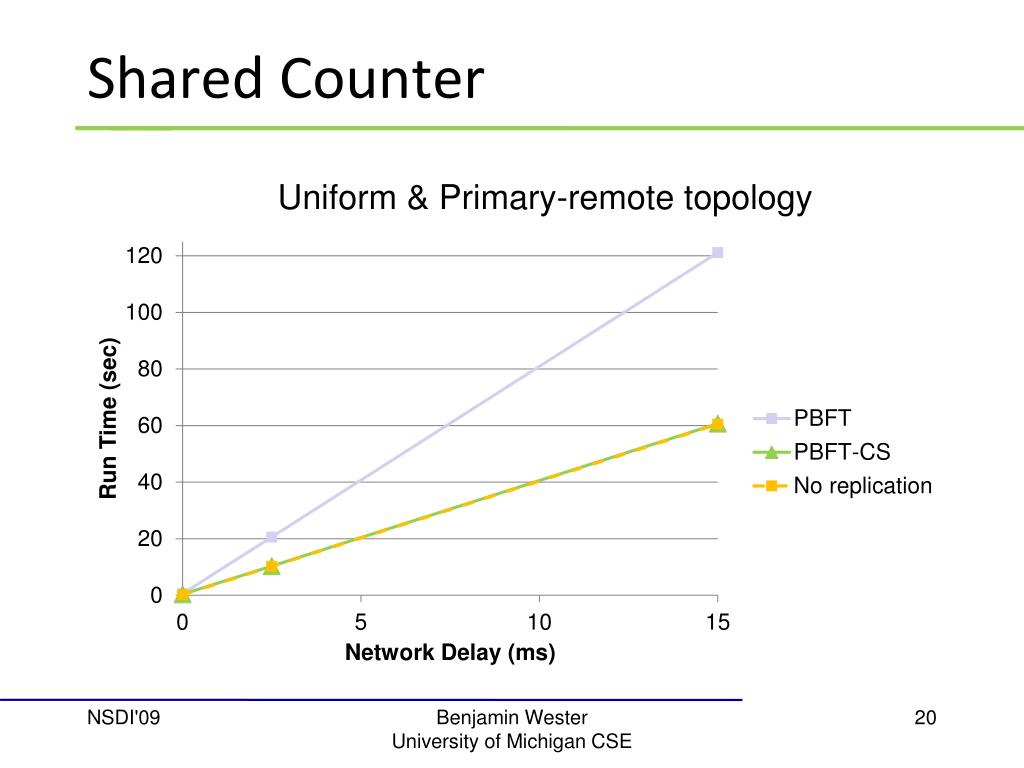 Shared Counter

Uniform & Primary-remote topology

120
100
80
60
40
20
0

Run Time (sec)

0
5
10
15

Network Delay (ms)

PBFT
PBFT-CS
No replication

NSDI'09

Benjamin Wester
University of Michigan CSE

20